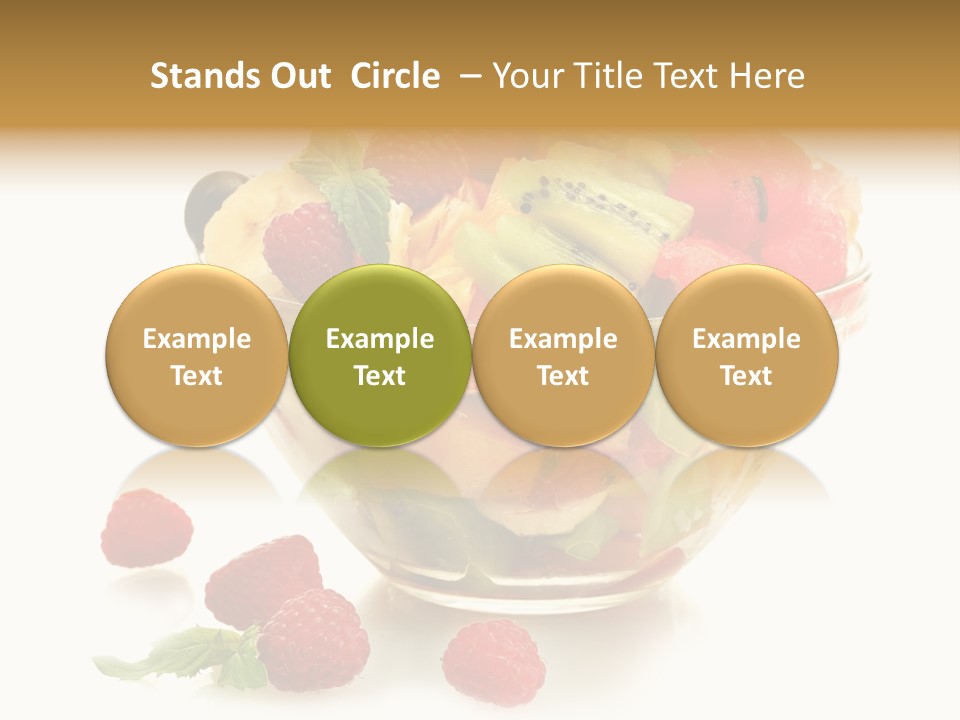 Stands Out Circle – Your Title Text Here

Example Text

Example Text

Example Text

Example Text